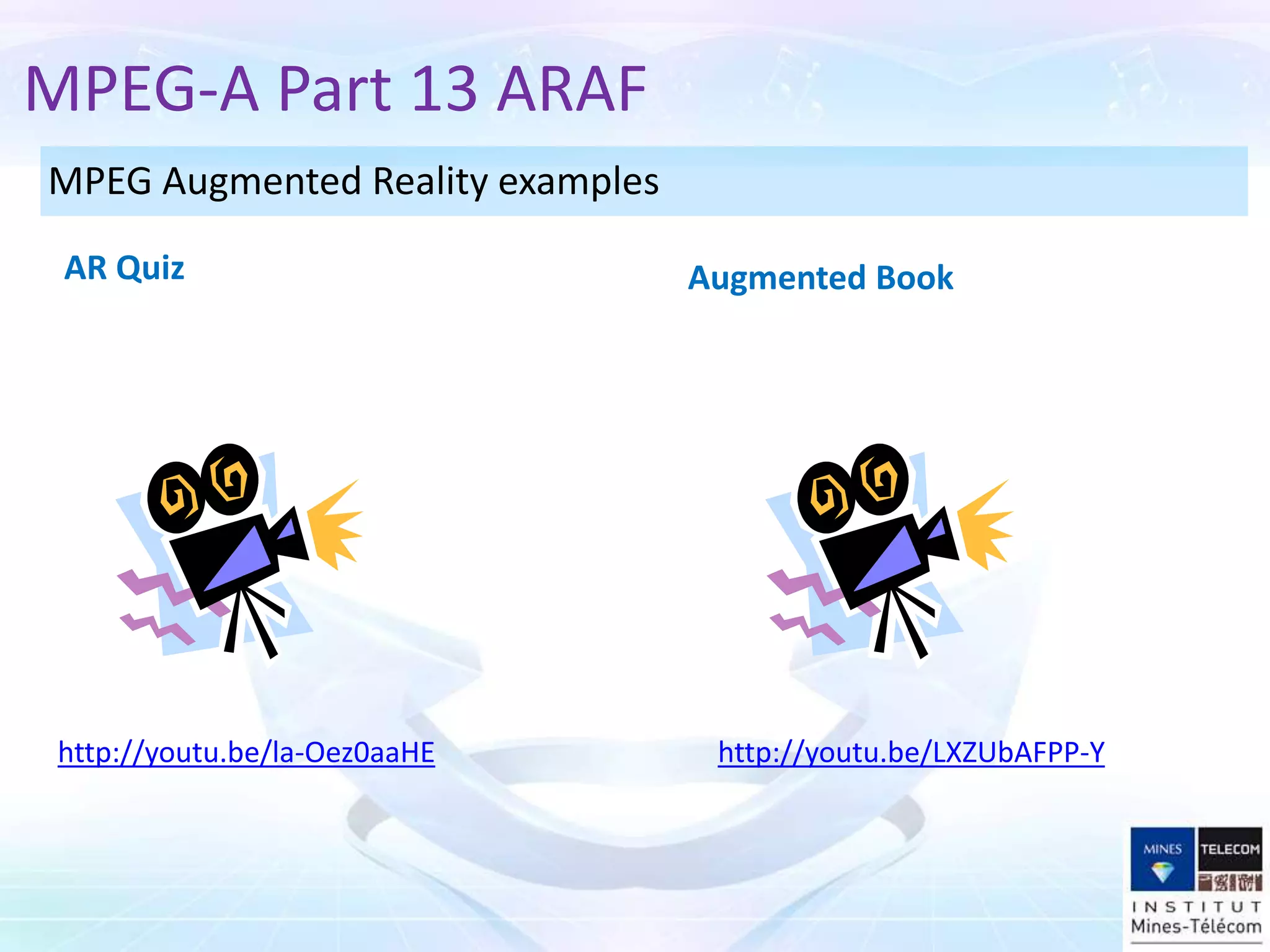 MPEG-A Part 13 ARAF

MPEG Augmented Reality examples

AR Quiz

Augmented Book

http://youtu.be/la-Oez0aaHE

http://youtu.be/LXZUbAFPP-Y

MINES TELECOM
INSTITUT
Mines-Télécom